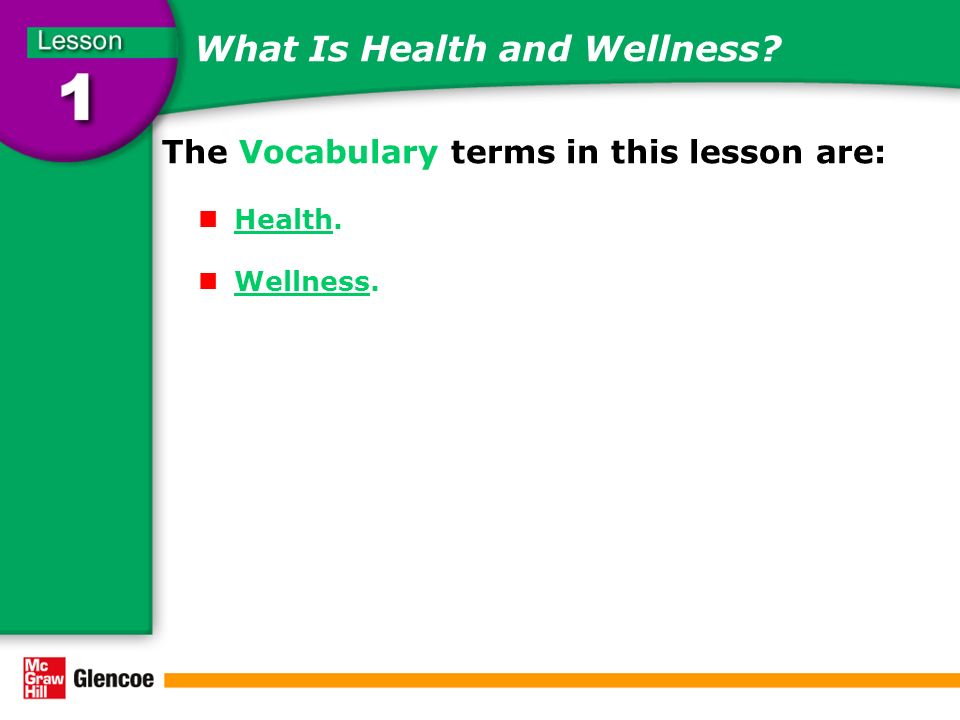 Lesson
1

What Is Health and Wellness?

The Vocabulary terms in this lesson are:

- Health.
- Wellness.

Mc Graw Hill Glencoe